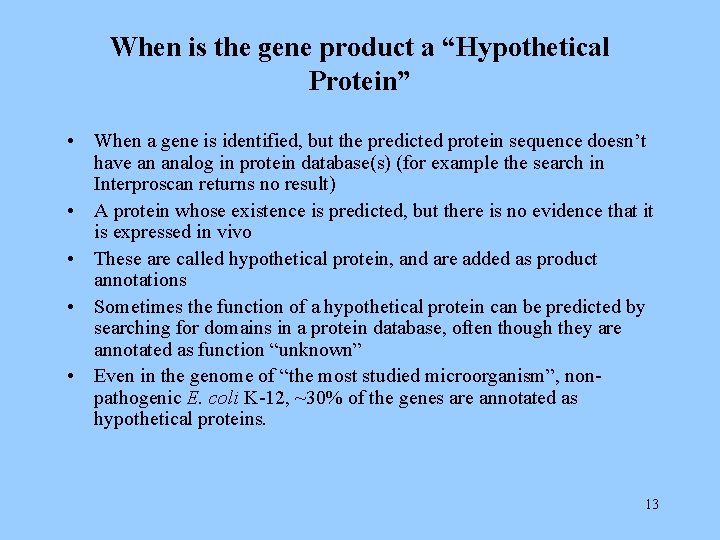 When is the gene product a "Hypothetical Protein"

• When a gene is identified, but the predicted protein sequence doesn't have an analog in protein database(s) (for example the search in Interproscan returns no result)
• A protein whose existence is predicted, but there is no evidence that it is expressed in vivo
• These are called hypothetical protein, and are added as product annotations
• Sometimes the function of a hypothetical protein can be predicted by searching for domains in a protein database, often though they are annotated as function "unknown"
• Even in the genome of "the most studied microorganism", non-pathogenic E. coli K-12, ~30% of the genes are annotated as hypothetical proteins.

13